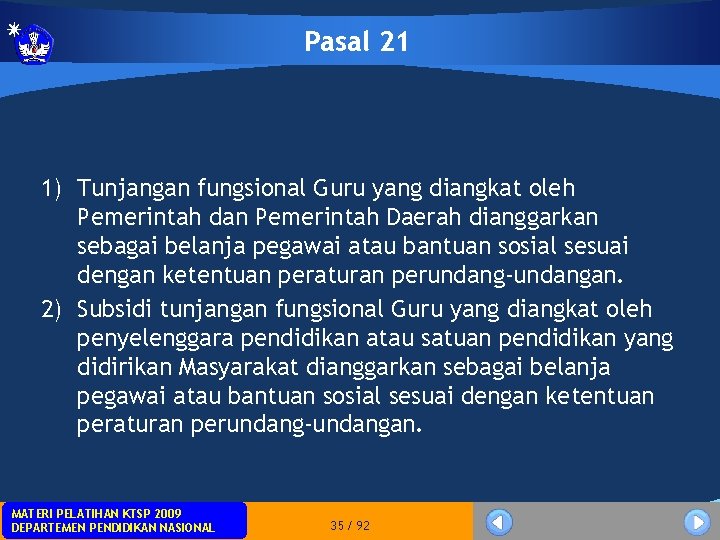 Pasal 21

1) Tunjangan fungsional Guru yang diangkat oleh Pemerintah dan Pemerintah Daerah dianggarkan sebagai belanja pegawai atau bantuan sosial sesuai dengan ketentuan peraturan perundang-undangan.
2) Subsidi tunjangan fungsional Guru yang diangkat oleh penyelenggara pendidikan atau satuan pendidikan yang didirikan Masyarakat dianggarkan sebagai belanja pegawai atau bantuan sosial sesuai dengan ketentuan peraturan perundang-undangan.

MATERI PELATIHAN KTSP 2009
DEPARTEMEN PENDIDIKAN NASIONAL

35 / 92